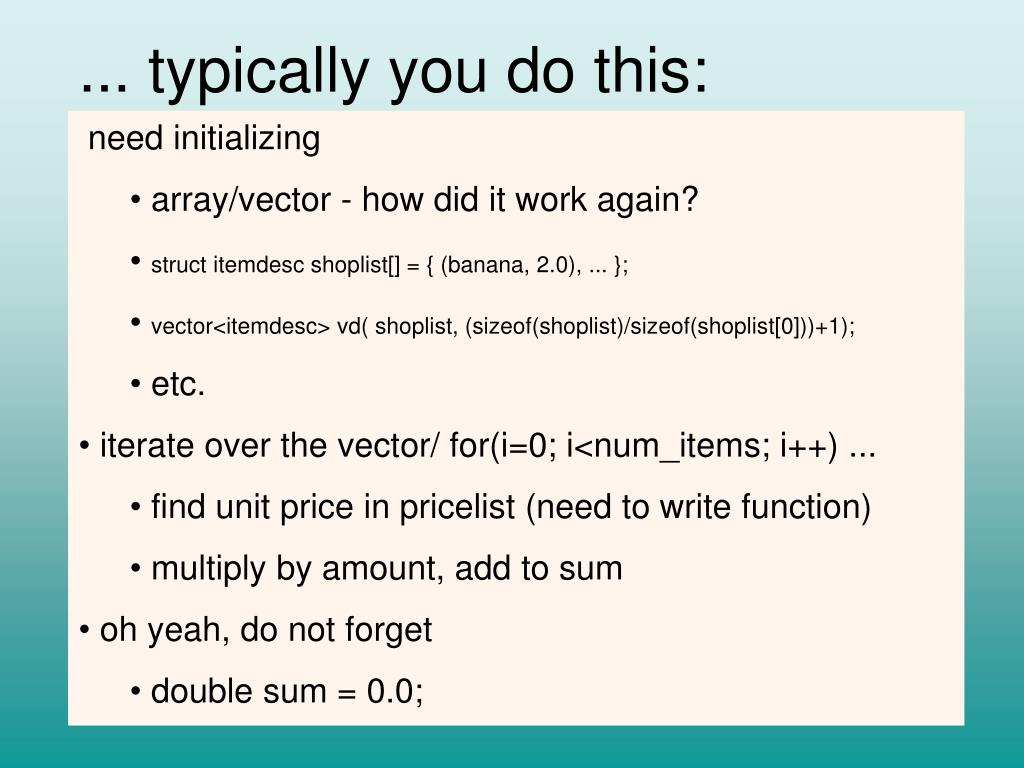 ... typically you do this:

need initializing

• array/vector - how did it work again?

• struct itemdesc shoplist[] = { (banana, 2.0), ... };

• vector<itemdesc> vd( shoplist, (sizeof(shoplist)/sizeof(shoplist[0]))+1);

• etc.

• iterate over the vector/ for(i=0; i<num_items; i++) ...

• find unit price in pricelist (need to write function)

• multiply by amount, add to sum

• oh yeah, do not forget

• double sum = 0.0;